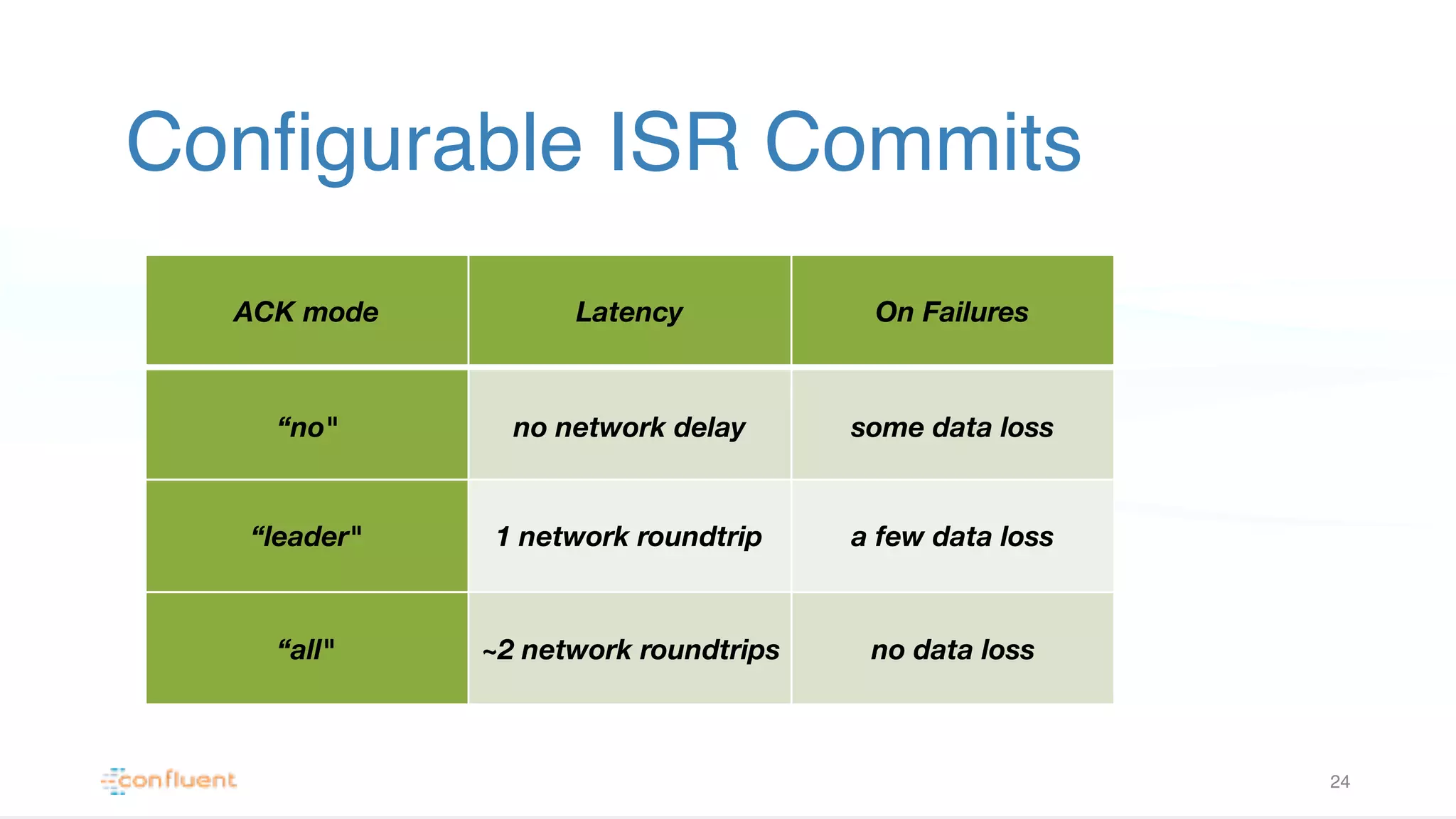 Configurable ISR Commits

| ACK mode | Latency | On Failures |
|---|---|---|
| “no" | no network delay | some data loss |
| “leader" | 1 network roundtrip | a few data loss |
| “all" | ~2 network roundtrips | no data loss |

confluent

24